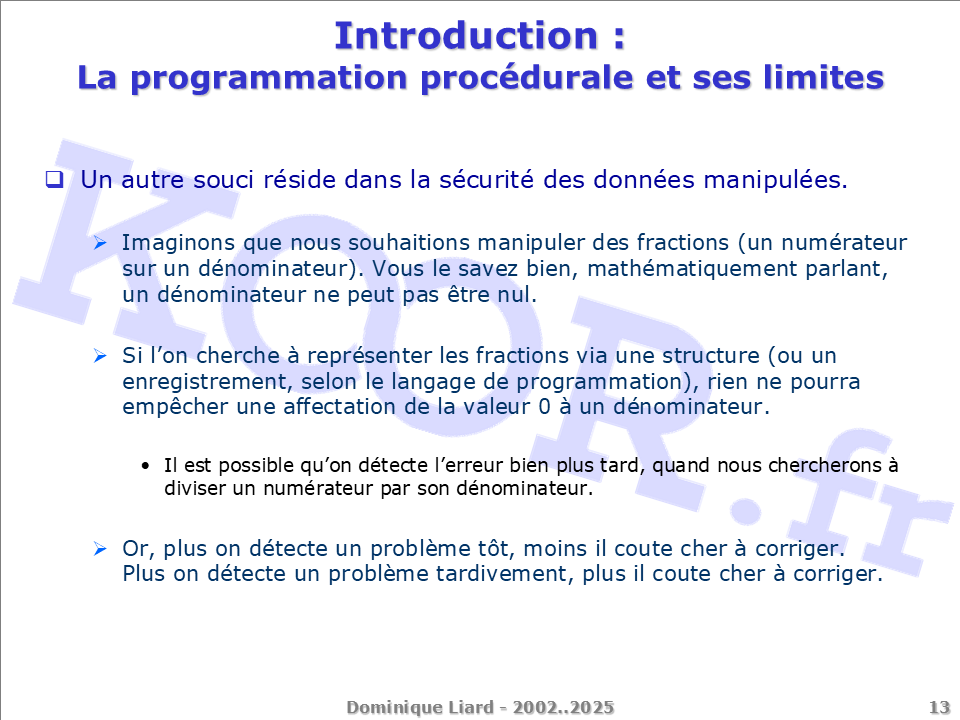 Introduction :
La programmation procédurale et ses limites

KOOR.fr

❑ Un autre souci réside dans la sécurité des données manipulées.

➢ Imaginons que nous souhaitions manipuler des fractions (un numérateur sur un dénominateur). Vous le savez bien, mathématiquement parlant, un dénominateur ne peut pas être nul.

➢ Si l'on cherche à représenter les fractions via une structure (ou un enregistrement, selon le langage de programmation), rien ne pourra empêcher une affectation de la valeur 0 à un dénominateur.

• Il est possible qu'on détecte l'erreur bien plus tard, quand nous chercherons à diviser un numérateur par son dénominateur.

➢ Or, plus on détecte un problème tôt, moins il coute cher à corriger. Plus on détecte un problème tardivement, plus il coute cher à corriger.

Dominique Liard - 2002..2025

13